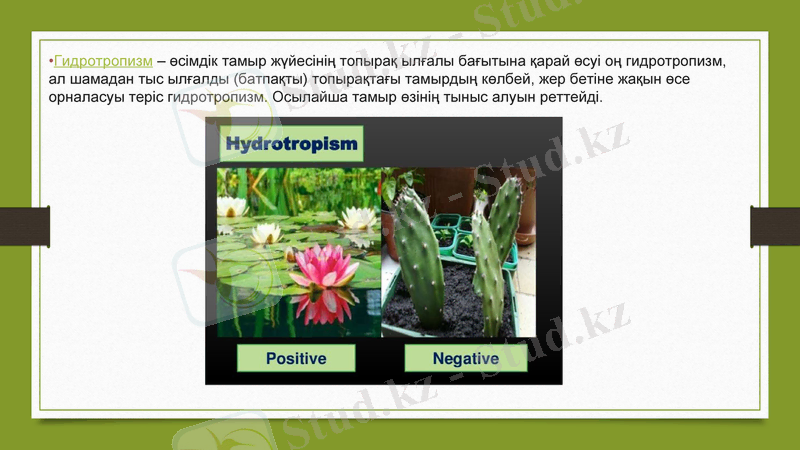 •Гидротропизм – өсімдік тамыр жүйесінің топырақ ылғалы бағытына қарай өсуі оң гидротропизм, ал шамадан тыс ылғалды (батпақты) топырақтағы тамырдың көлбей, жер бетіне жақын өсе орналасуы теріс гидротропизм. Осылайша тамыр өзінің тыныс алуын реттейді.

Hydrotropism

Positive

Negative

Stud.kz - Stud.kz